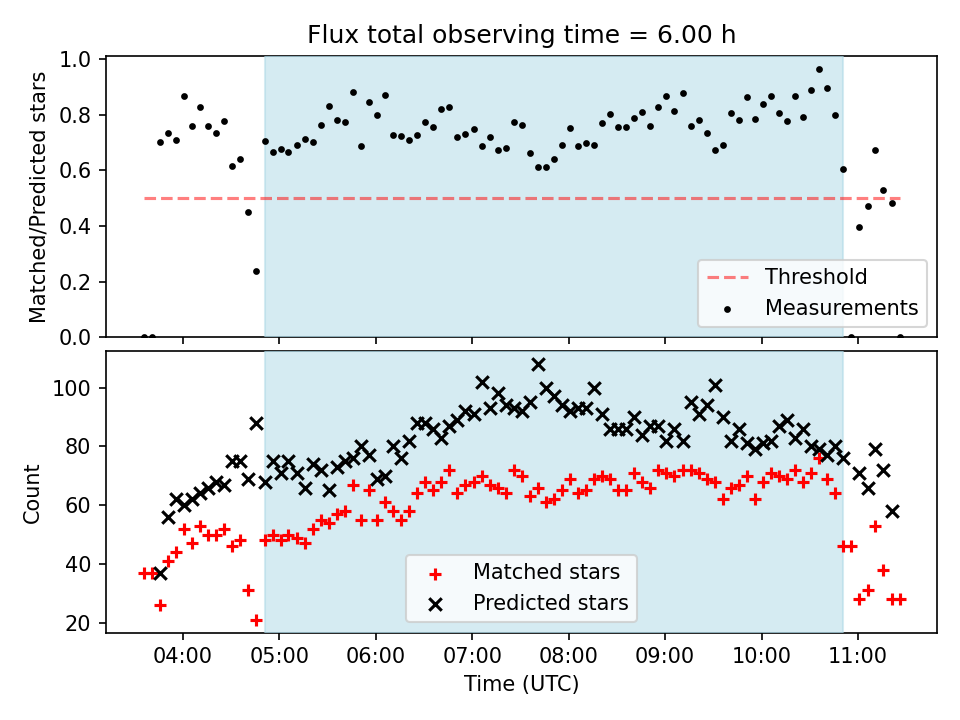 Flux total observing time = 6.00 h

Matched/Predicted stars

1.0
0.8
0.6
0.4
0.2
0.0

Threshold
Measurements

Count

100
80
60
40
20

Matched stars
Predicted stars

04:00
05:00
06:00
07:00
08:00
09:00
10:00
11:00

Time (UTC)